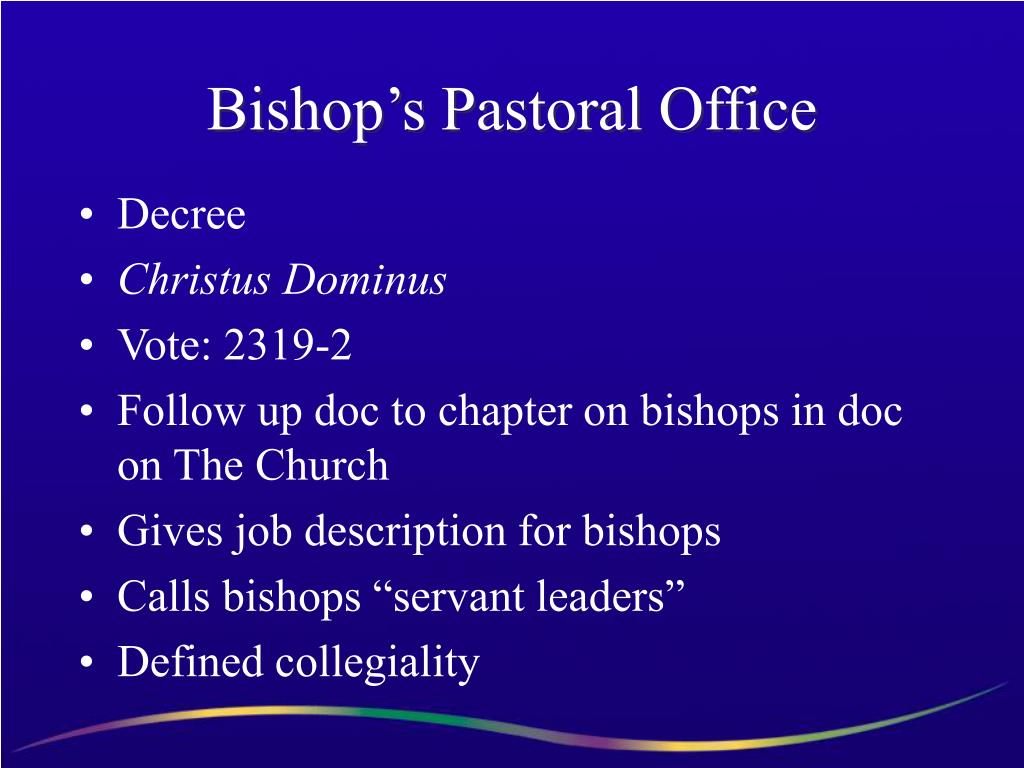 Bishop’s Pastoral Office

• Decree
• Christus Dominus
• Vote: 2319-2
• Follow up doc to chapter on bishops in doc on The Church
• Gives job description for bishops
• Calls bishops “servant leaders”
• Defined collegiality